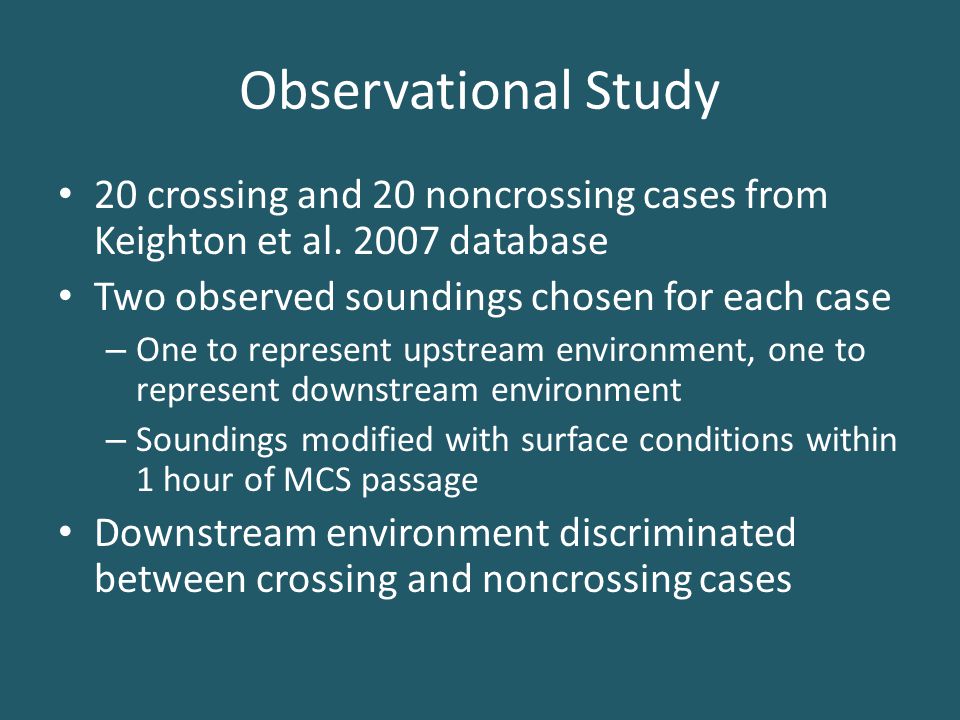 Observational Study

• 20 crossing and 20 noncrossing cases from Keighton et al. 2007 database
• Two observed soundings chosen for each case
– One to represent upstream environment, one to represent downstream environment
– Soundings modified with surface conditions within 1 hour of MCS passage
• Downstream environment discriminated between crossing and noncrossing cases